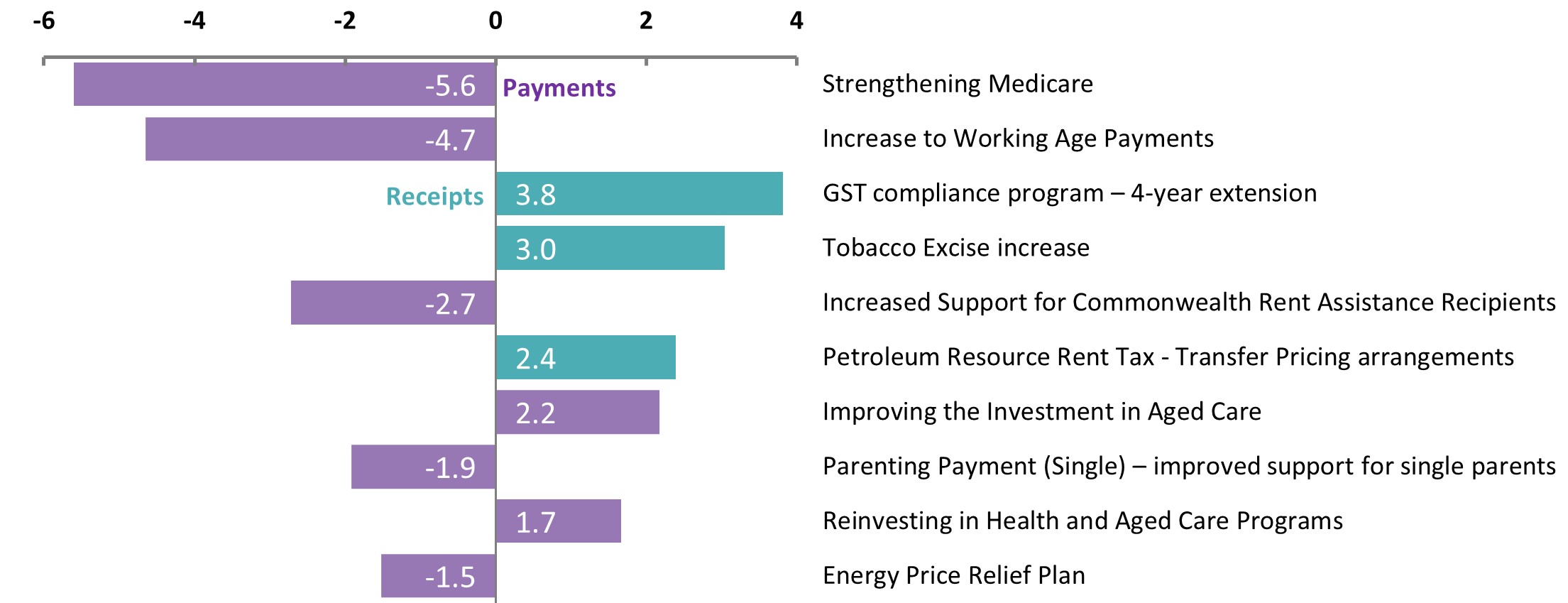 -6 -4 -2 0 2 4

-5.6 Payments
Strengthening Medicare

-4.7
Increase to Working Age Payments

Receipts 3.8
GST compliance program – 4-year extension

3.0
Tobacco Excise increase

-2.7
Increased Support for Commonwealth Rent Assistance Recipients

2.4
Petroleum Resource Rent Tax - Transfer Pricing arrangements

2.2
Improving the Investment in Aged Care

-1.9
Parenting Payment (Single) – improved support for single parents

1.7
Reinvesting in Health and Aged Care Programs

-1.5
Energy Price Relief Plan